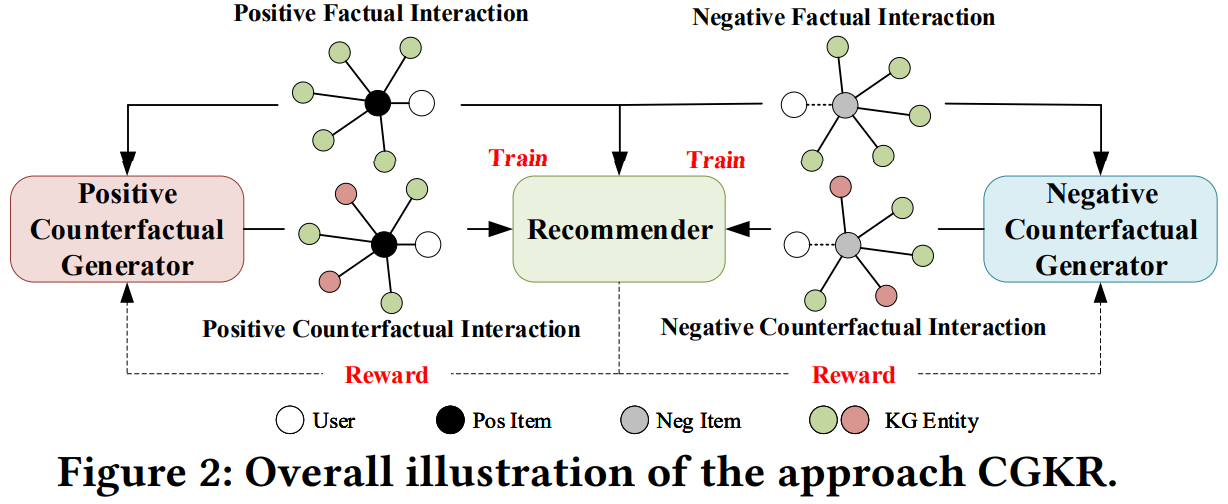 Positive Factual Interaction

Negative Factual Interaction

Train

Train

Positive Counterfactual Generator

Recommender

Negative Counterfactual Generator

Positive Counterfactual Interaction

Negative Counterfactual Interaction

Reward

Reward

User

Pos Item

Neg Item

KG Entity

Figure 2: Overall illustration of the approach CGKR.